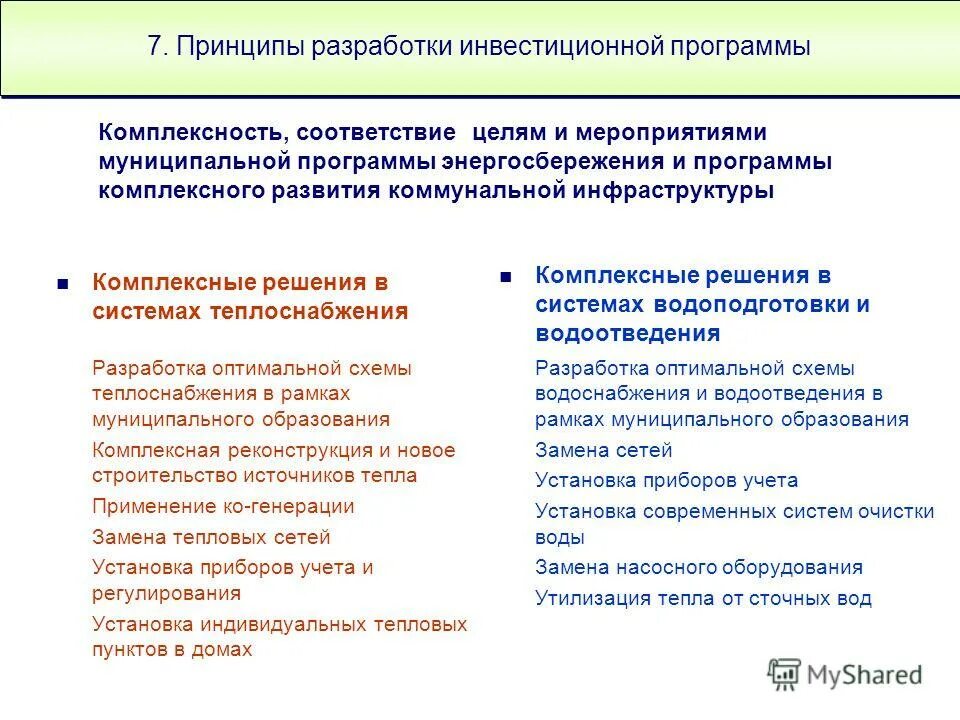 7. Принципы разработки инвестиционной программы

Комплексность, соответствие целям и мероприятиями муниципальной программы энергосбережения и программы комплексного развития коммунальной инфраструктуры

Комплексные решения в системах теплоснабжения

Разработка оптимальной схемы теплоснабжения в рамках муниципального образования

Комплексная реконструкция и новое строительство источников тепла

Применение ко-генерации

Замена тепловых сетей

Установка приборов учета и регулирования

Установка индивидуальных тепловых пунктов в домах

Комплексные решения в системах водоподготовки и водоотведения

Разработка оптимальной схемы водоснабжения и водоотведения в рамках муниципального образования

Замена сетей

Установка приборов учета

Установка современных систем очистки воды

Замена насосного оборудования

Утилизация тепла от сточных вод

MyShared